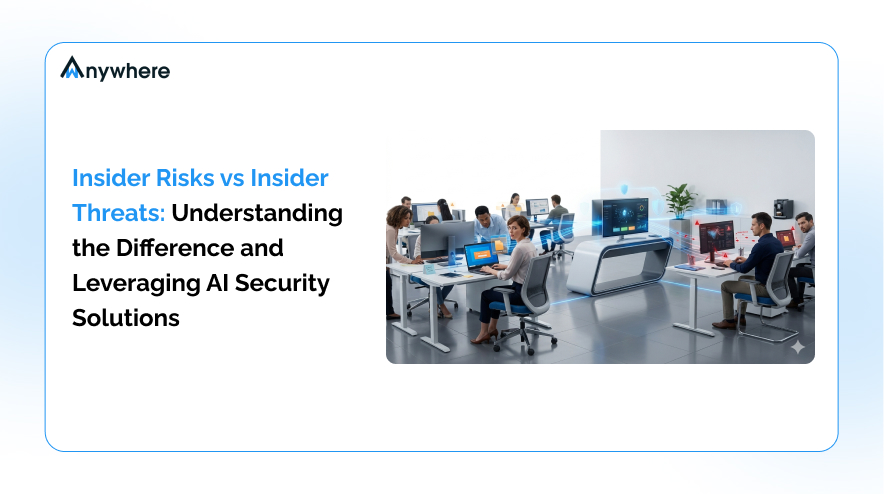 Anywhere

Insider Risks vs Insider Threats: Understanding the Difference and Leveraging AI Security Solutions